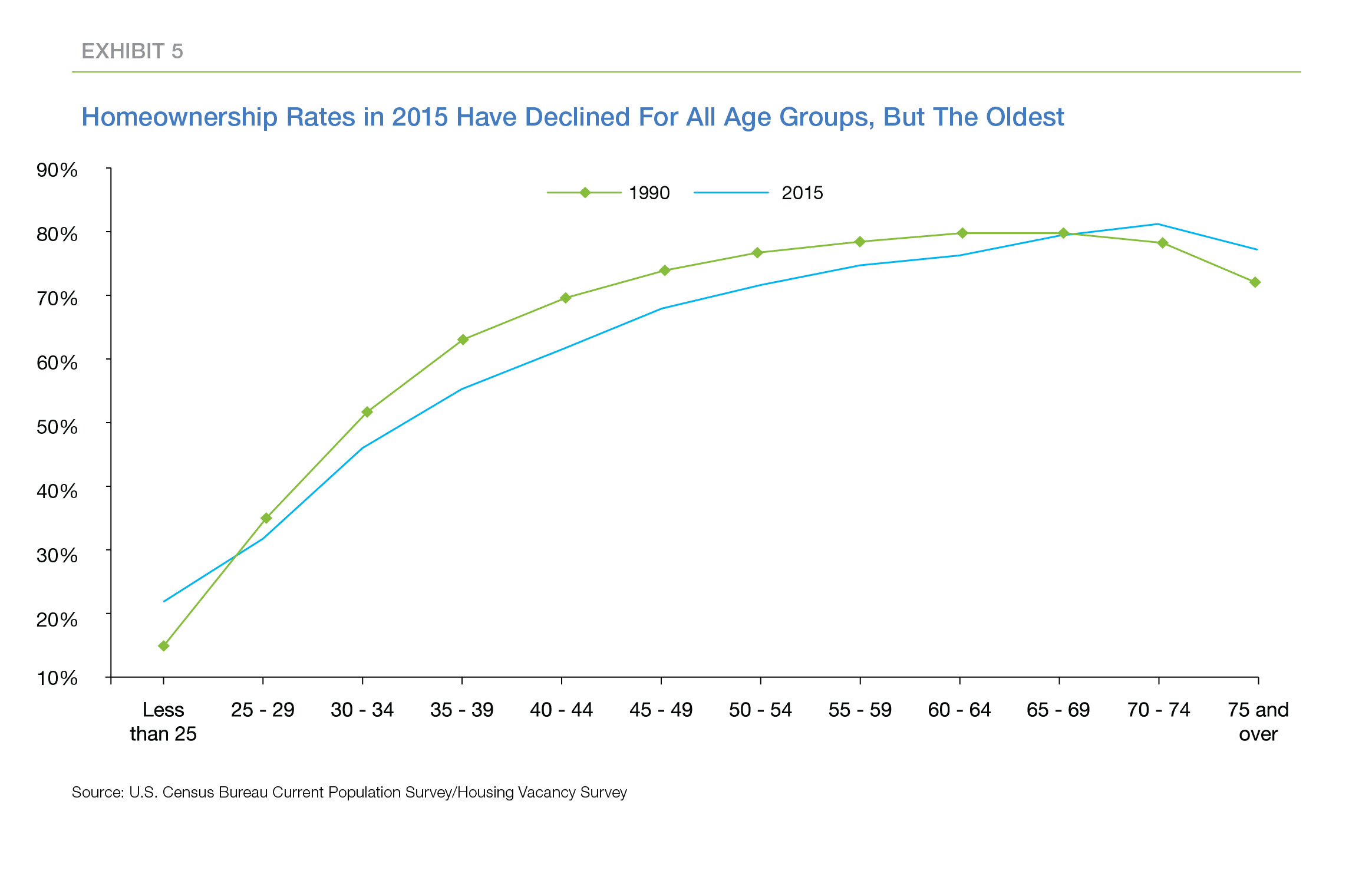 EXHIBIT 5

Homeownership Rates in 2015 Have Declined For All Age Groups, But The Oldest

90%
80%
70%
60%
50%
40%
30%
20%
10%

1990
2015

Less than 25
25 - 29
30 - 34
35 - 39
40 - 44
45 - 49
50 - 54
55 - 59
60 - 64
65 - 69
70 - 74
75 and over

Source: U.S. Census Bureau Current Population Survey/Housing Vacancy Survey